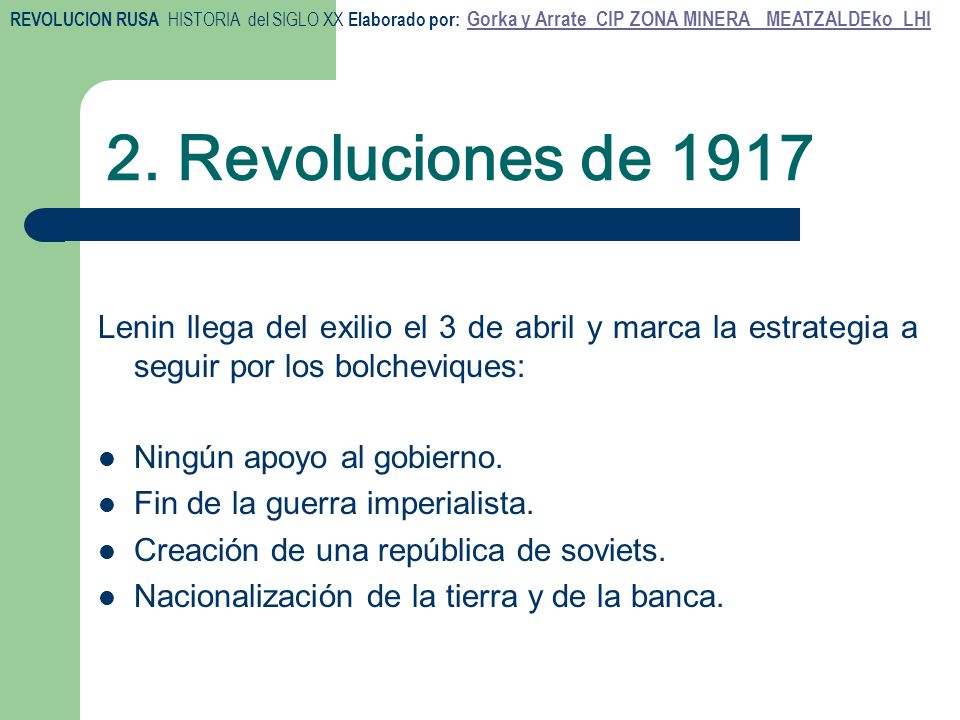 REVOLUCION RUSA HISTORIA del SIGLO XX Elaborado por: Gorka y Arrate CIP ZONA MINERA MEATZALDEko LHI

2. Revoluciones de 1917

Lenin llega del exilio el 3 de abril y marca la estrategia a seguir por los bolcheviques:

- Ningún apoyo al gobierno.
- Fin de la guerra imperialista.
- Creación de una república de soviets.
- Nacionalización de la tierra y de la banca.